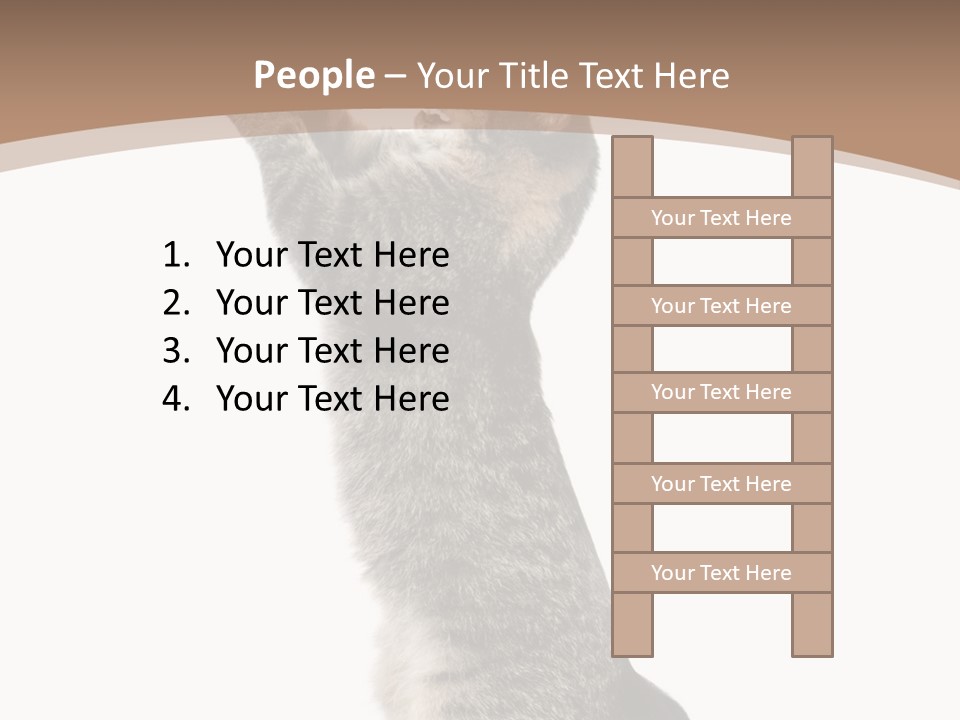 People – Your Title Text Here

1. Your Text Here
2. Your Text Here
3. Your Text Here
4. Your Text Here

Your Text Here

Your Text Here

Your Text Here

Your Text Here

Your Text Here